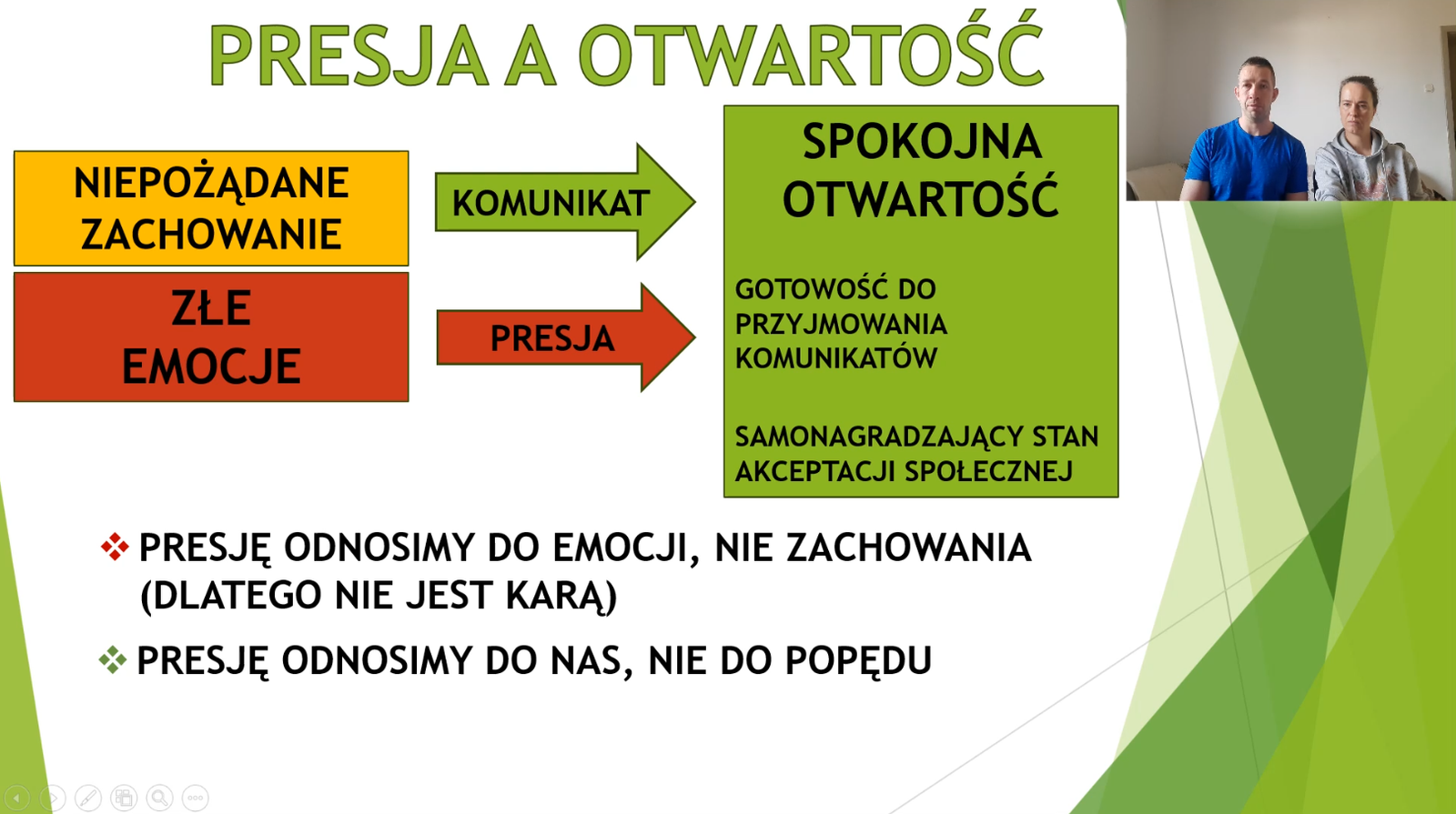 PRESJA A OTWARTOŚĆ

NIEPOŻĄDANE ZACHOWANIE

KOMUNIKAT

ZŁE EMOCJE

PRESJA

SPOKOJNA OTWARTOŚĆ

GOTOWOŚĆ DO PRZYJMOWANIA KOMUNIKATÓW

SAMONAGRADZAJĄCY STAN AKCEPTACJI SPOŁECZNEJ

❖ PRESJĘ ODNOSIMY DO EMOCJI, NIE ZACHOWANIA (DLATEGO NIE JEST KARĄ)

❖ PRESJĘ ODNOSIMY DO NAS, NIE DO POPĘDU